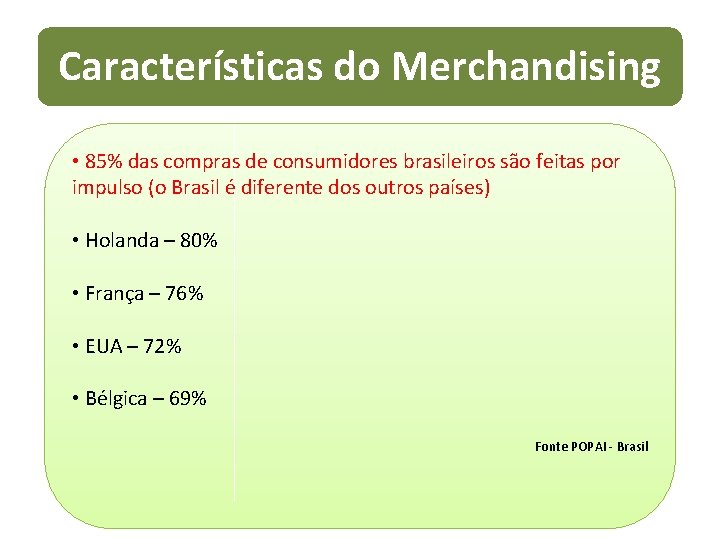 Características do Merchandising

• 85% das compras de consumidores brasileiros são feitas por impulso (o Brasil é diferente dos outros países)

• Holanda – 80%

• França – 76%

• EUA – 72%

• Bélgica – 69%

Fonte POPAI - Brasil